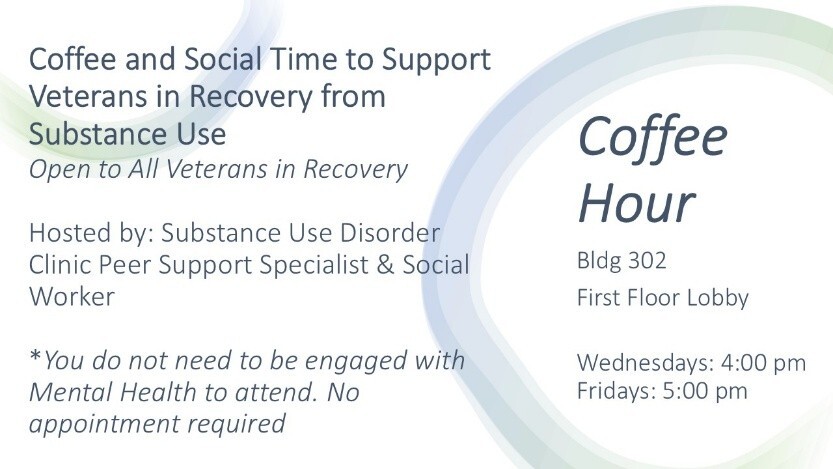 Coffee and Social Time to Support Veterans in Recovery from Substance Use
Open to All Veterans in Recovery

Hosted by: Substance Use Disorder Clinic Peer Support Specialist & Social Worker

*You do not need to be engaged with Mental Health to attend. No appointment required

Coffee Hour

Bldg 302
First Floor Lobby

Wednesdays: 4:00 pm
Fridays: 5:00 pm